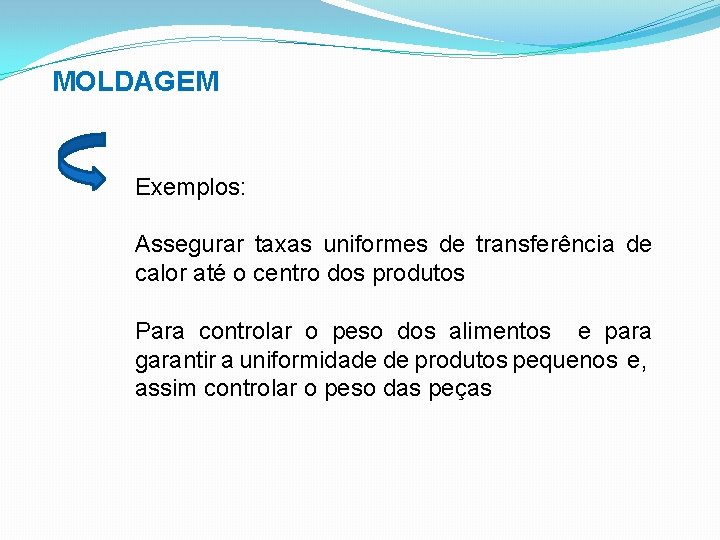 MOLDAGEM

Exemplos:

Assegurar taxas uniformes de transferência de calor até o centro dos produtos

Para controlar o peso dos alimentos  e para garantir a uniformidade de produtos pequenos e, assim controlar o peso das peças